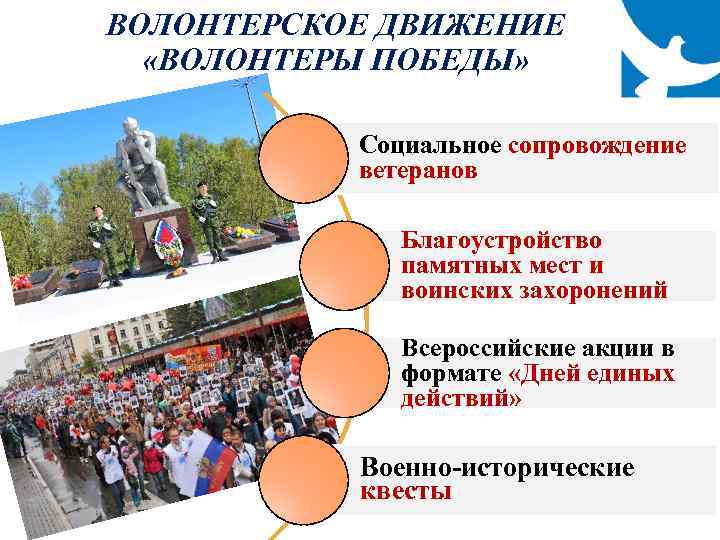 ВОЛОНТЕРСКОЕ ДВИЖЕНИЕ «ВОЛОНТЕРЫ ПОБЕДЫ»

Социальное сопровождение ветеранов

Благоустройство памятных мест и воинских захоронений

Всероссийские акции в формате «Дней единых действий»

Военно-исторические квесты